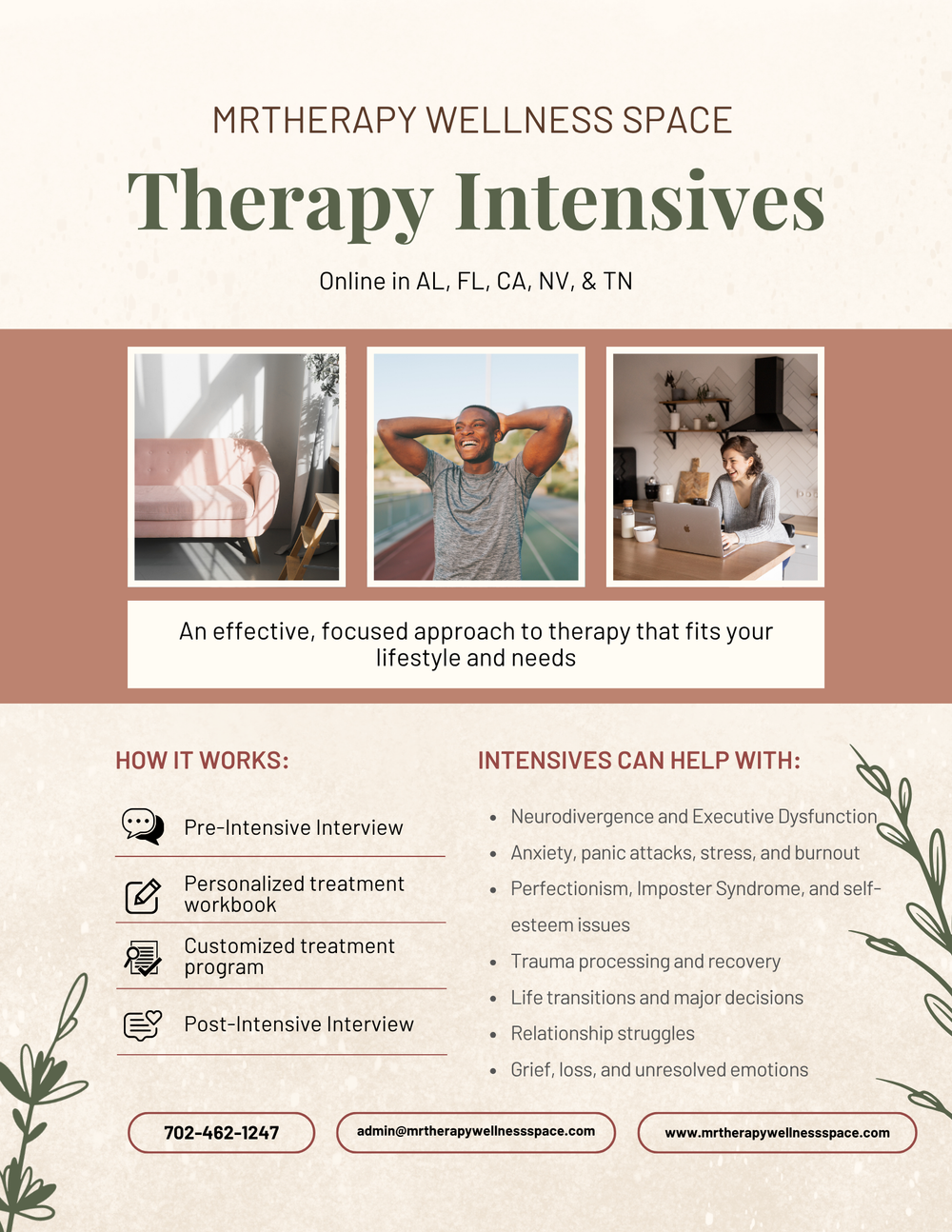 MRTHERAPY WELLNESS SPACE

Therapy Intensives

Online in AL, FL, CA, NV, & TN

An effective, focused approach to therapy that fits your lifestyle and needs

HOW IT WORKS:

Pre-Intensive Interview

Personalized treatment workbook

Customized treatment program

Post-Intensive Interview

INTENSIVES CAN HELP WITH:

- Neurodivergence and Executive Dysfunction
- Anxiety, panic attacks, stress, and burnout
- Perfectionism, Imposter Syndrome, and self-esteem issues
- Trauma processing and recovery
- Life transitions and major decisions
- Relationship struggles
- Grief, loss, and unresolved emotions

702-462-1247

admin@mrtherapywellnessspace.com

www.mrtherapywellnessspace.com